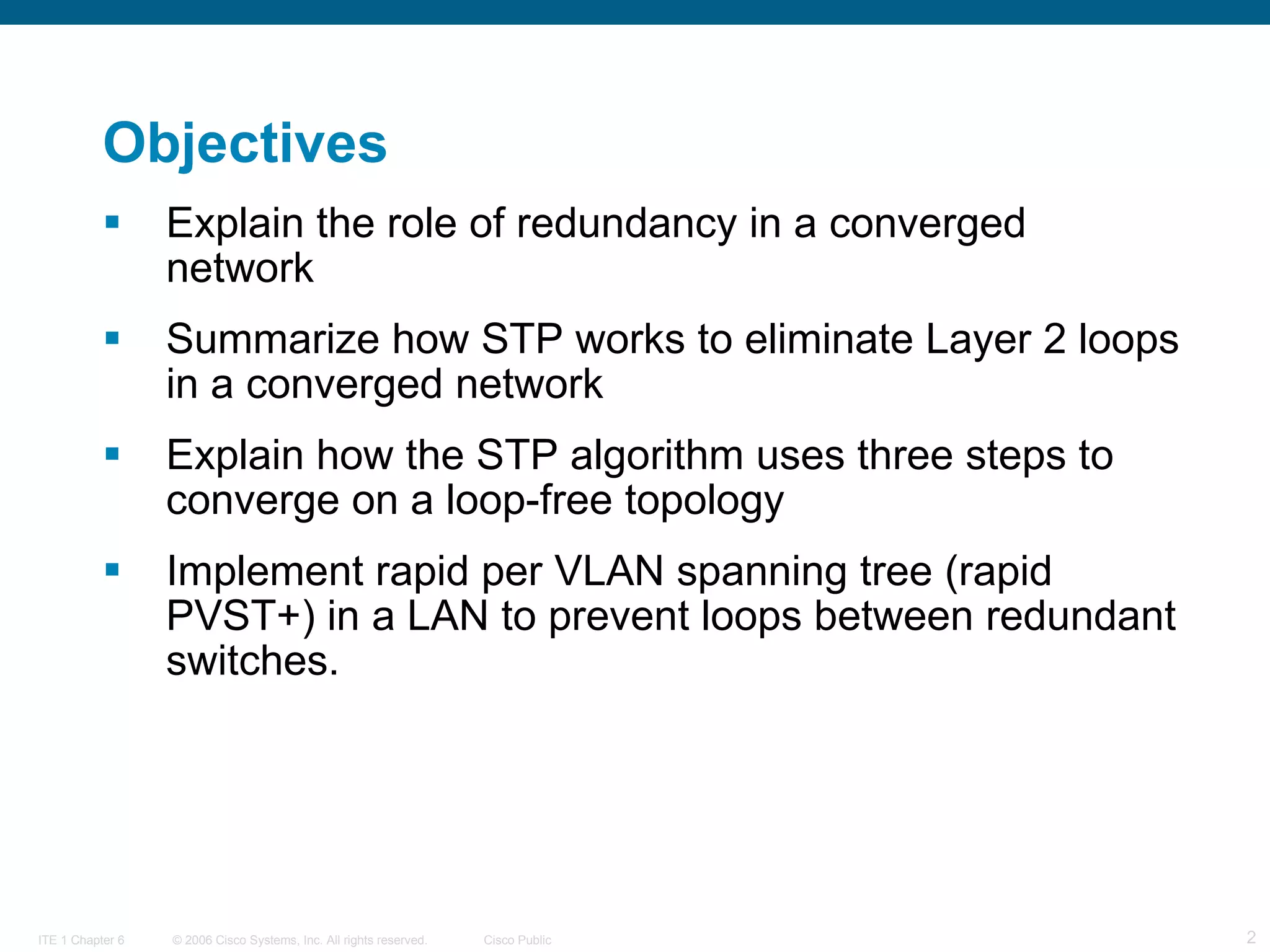 Objectives

▪ Explain the role of redundancy in a converged network

▪ Summarize how STP works to eliminate Layer 2 loops in a converged network

▪ Explain how the STP algorithm uses three steps to converge on a loop-free topology

▪ Implement rapid per VLAN spanning tree (rapid PVST+) in a LAN to prevent loops between redundant switches.

ITE 1 Chapter 6 © 2006 Cisco Systems, Inc. All rights reserved. Cisco Public 2